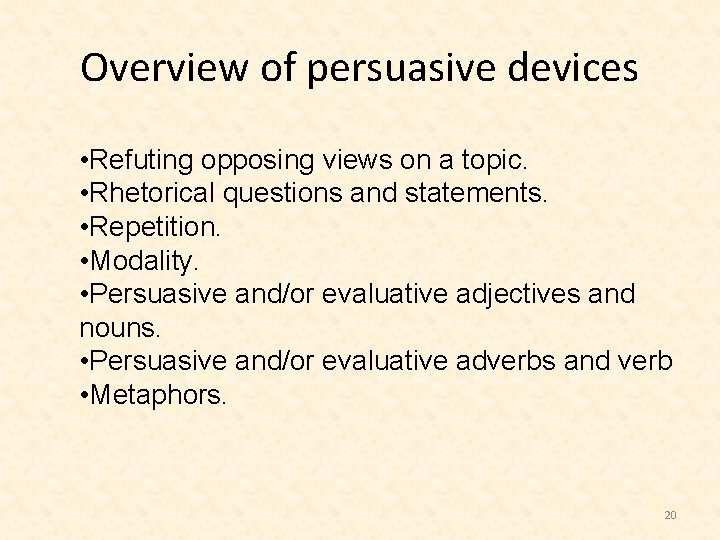 Overview of persuasive devices

•Refuting opposing views on a topic.
•Rhetorical questions and statements.
•Repetition.
•Modality.
•Persuasive and/or evaluative adjectives and nouns.
•Persuasive and/or evaluative adverbs and verb
•Metaphors.

20